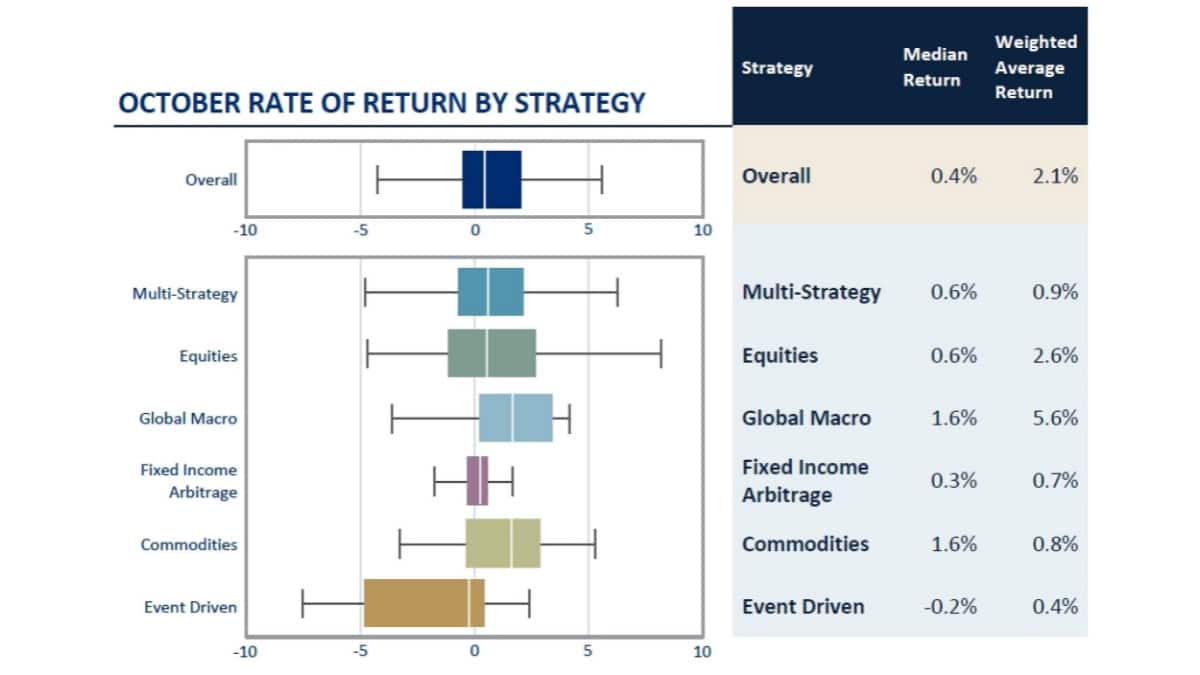 OCTOBER RATE OF RETURN BY STRATEGY

Overall

-10 -5 0 5 10

Multi-Strategy
Equities
Global Macro
Fixed Income Arbitrage
Commodities
Event Driven

-10 -5 0 5 10

| Strategy | Median Return | Weighted Average Return |
|---|---|---|
| Overall | 0.4% | 2.1% |
| Multi-Strategy | 0.6% | 0.9% |
| Equities | 0.6% | 2.6% |
| Global Macro | 1.6% | 5.6% |
| Fixed Income Arbitrage | 0.3% | 0.7% |
| Commodities | 1.6% | 0.8% |
| Event Driven | -0.2% | 0.4% |